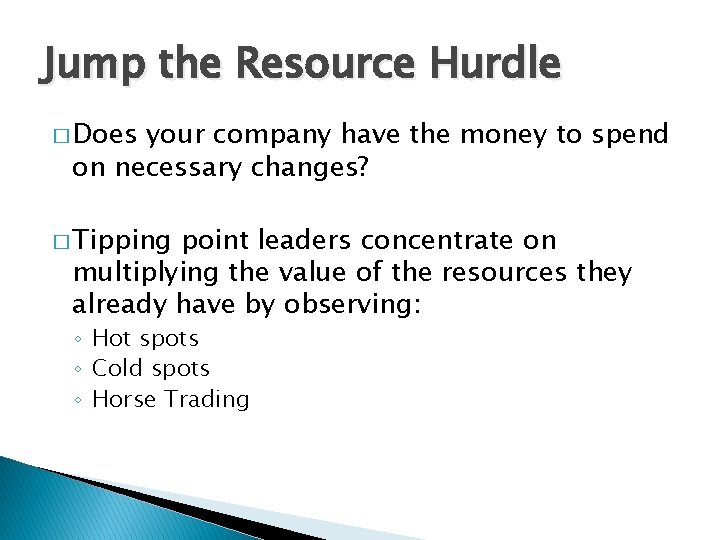 Jump the Resource Hurdle

□ Does your company have the money to spend on necessary changes?

□ Tipping point leaders concentrate on multiplying the value of the resources they already have by observing:

◦ Hot spots
◦ Cold spots
◦ Horse Trading